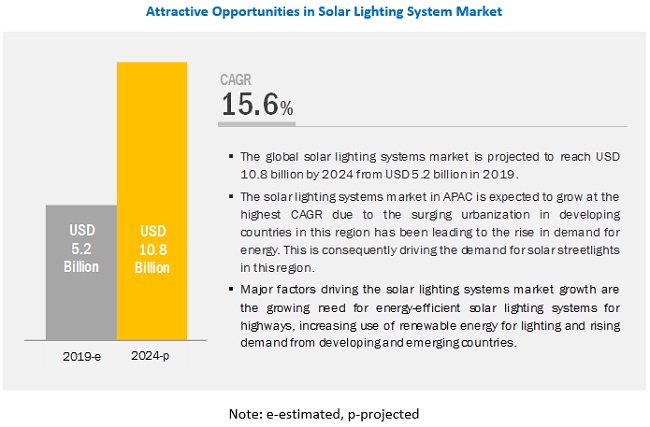 Attractive Opportunities in Solar Lighting System Market

USD 5.2 Billion

USD 10.8 Billion

2019-e

2024-p

CAGR
15.6%

▪ The global solar lighting systems market is projected to reach USD 10.8 billion by 2024 from USD 5.2 billion in 2019.

▪ The solar lighting systems market in APAC is expected to grow at the highest CAGR due to the surging urbanization in developing countries in this region has been leading to the rise in demand for energy. This is consequently driving the demand for solar streetlights in this region.

▪ Major factors driving the solar lighting systems market growth are the growing need for energy-efficient solar lighting systems for highways, increasing use of renewable energy for lighting and rising demand from developing and emerging countries.

Note: e-estimated, p-projected